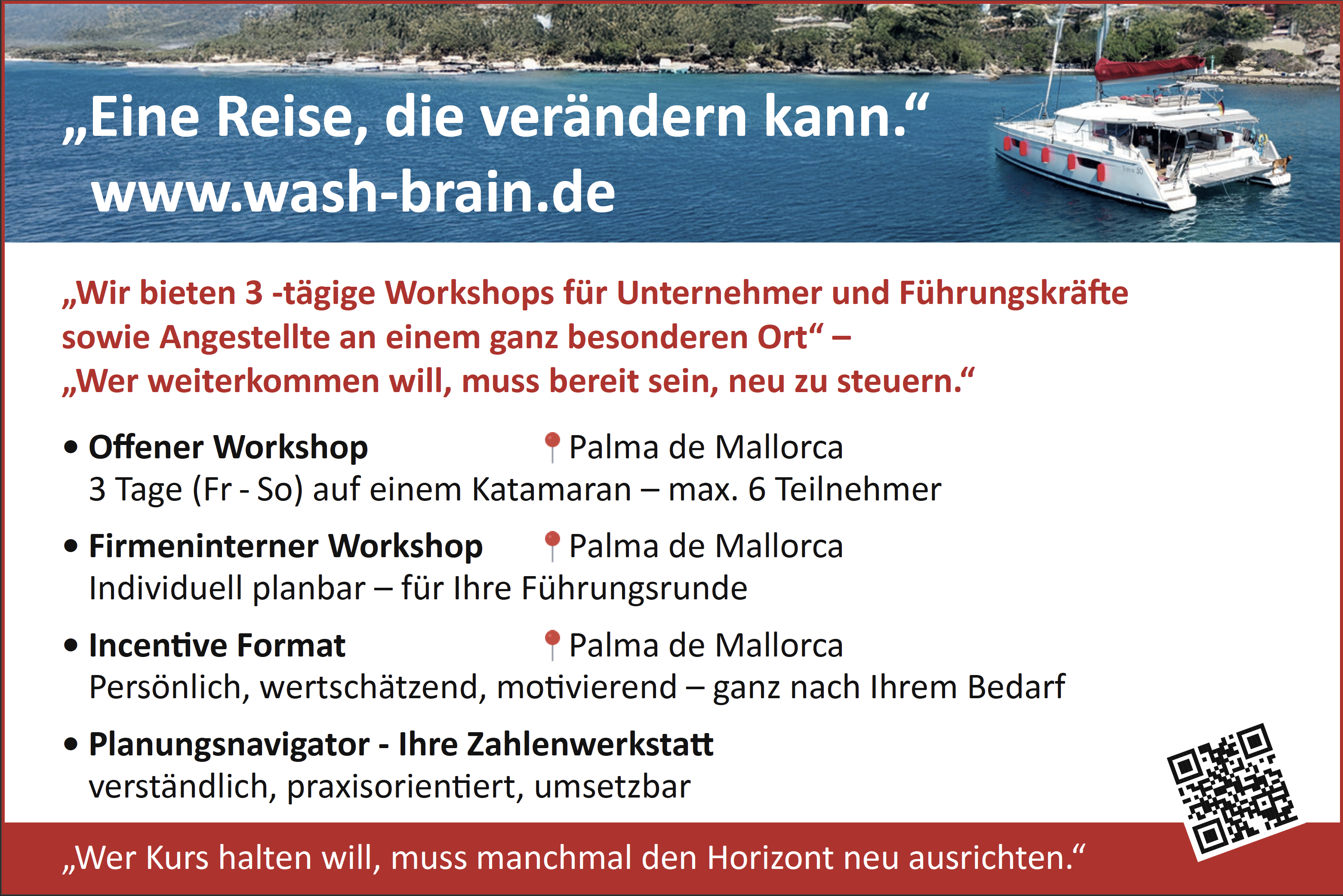 „Eine Reise, die verändern kann.“
www.wash-brain.de

„Wir bieten 3 -tägige Workshops für Unternehmer und Führungskräfte sowie Angestellte an einem ganz besonderen Ort“ –
„Wer weiterkommen will, muss bereit sein, neu zu steuern.“

• Offener Workshop Palma de Mallorca
3 Tage (Fr - So) auf einem Katamaran – max. 6 Teilnehmer

• Firmeninterner Workshop Palma de Mallorca
Individuell planbar – für Ihre Führungsrunde

• Incentive Format Palma de Mallorca
Persönlich, wertschätzend, motivierend – ganz nach Ihrem Bedarf

• Planungsnavigator - Ihre Zahlenwerkstatt
verständlich, praxisorientiert, umsetzbar

„Wer Kurs halten will, muss manchmal den Horizont neu ausrichten.“